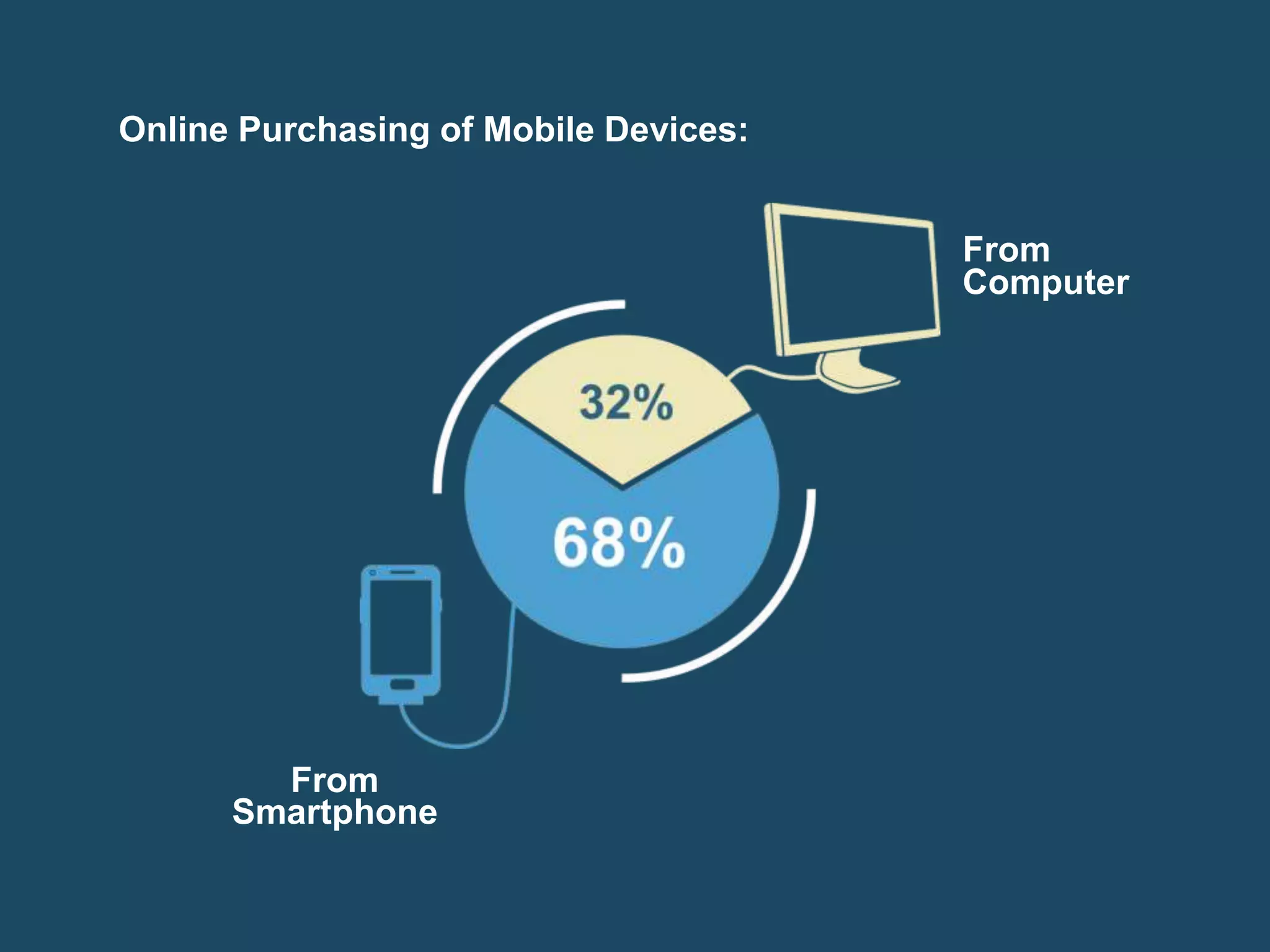 Online Purchasing of Mobile Devices:

From Computer

32%

68%

From Smartphone